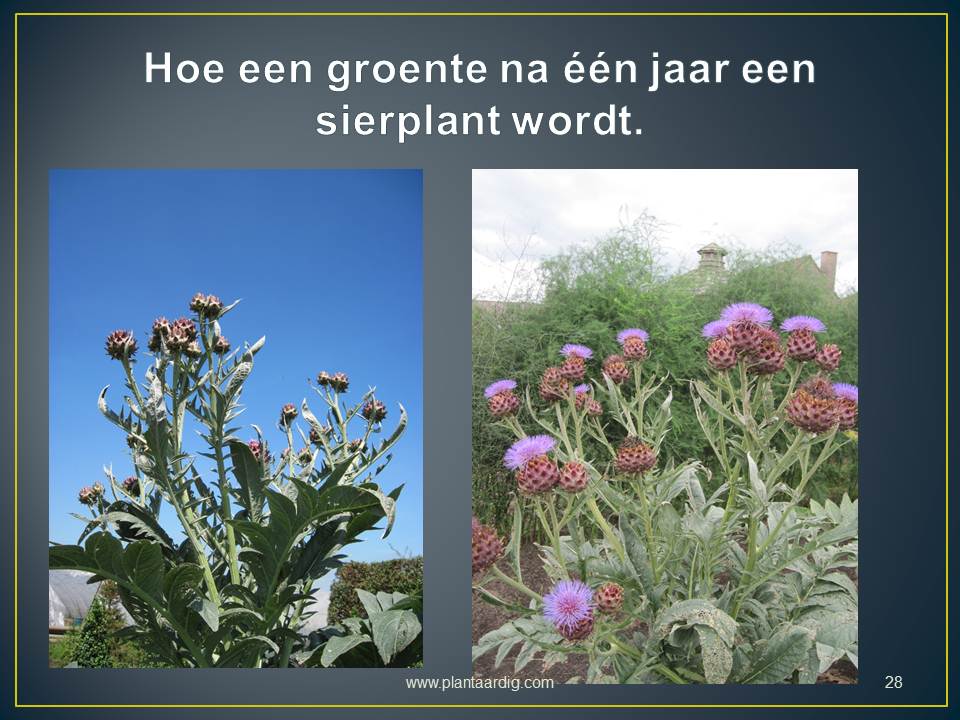 Hoe een groente na één jaar een sierplant wordt.

www.plantaardig.com

28